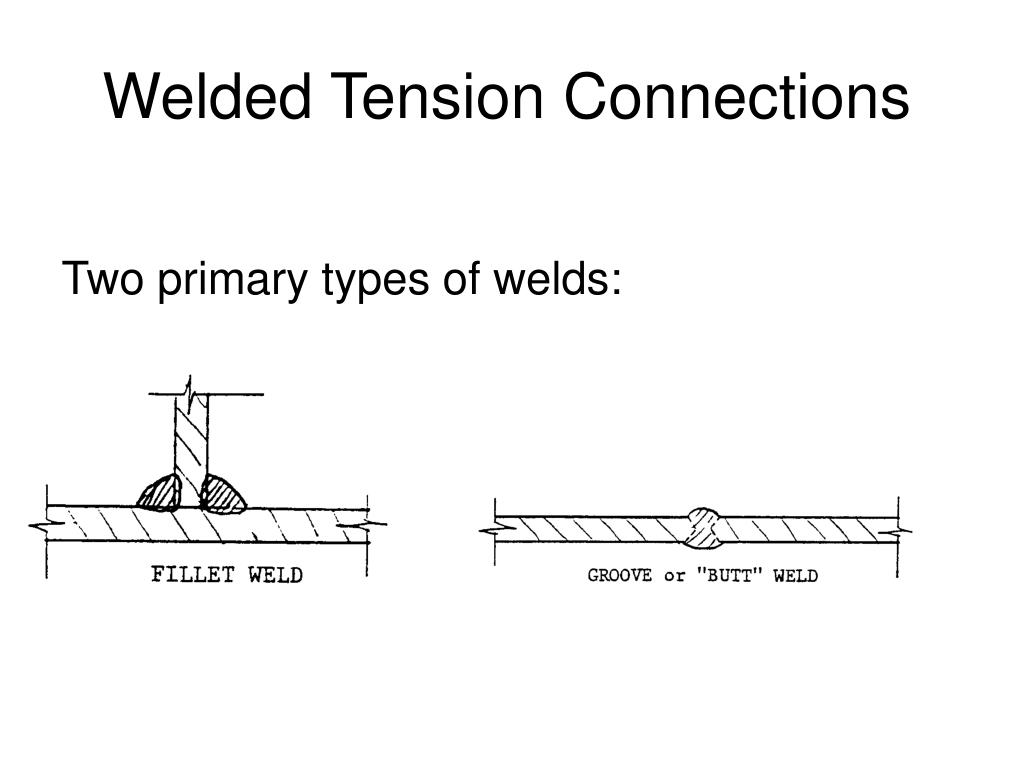 Welded Tension Connections

Two primary types of welds:

FILLET WELD

GROOVE or "BUTT" WELD